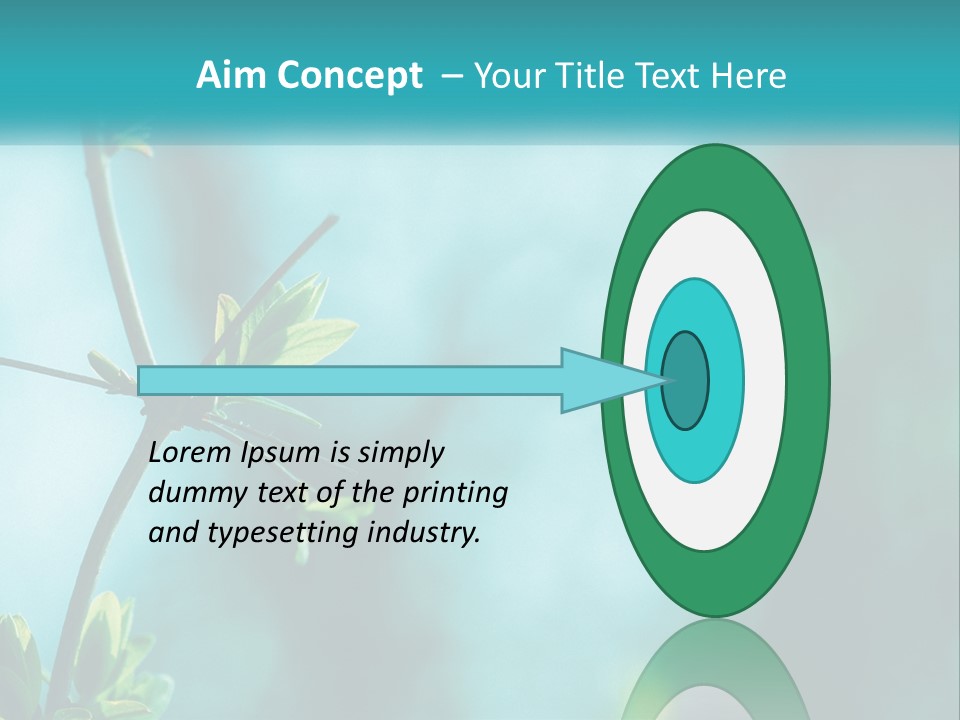 Aim Concept – Your Title Text Here

Lorem Ipsum is simply dummy text of the printing and typesetting industry.